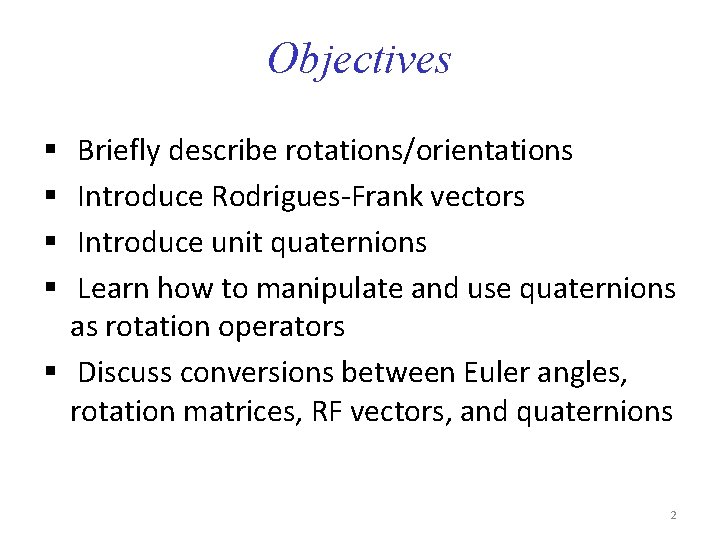 Objectives

▪ Briefly describe rotations/orientations
▪ Introduce Rodrigues-Frank vectors
▪ Introduce unit quaternions
▪ Learn how to manipulate and use quaternions as rotation operators
▪ Discuss conversions between Euler angles, rotation matrices, RF vectors, and quaternions

2